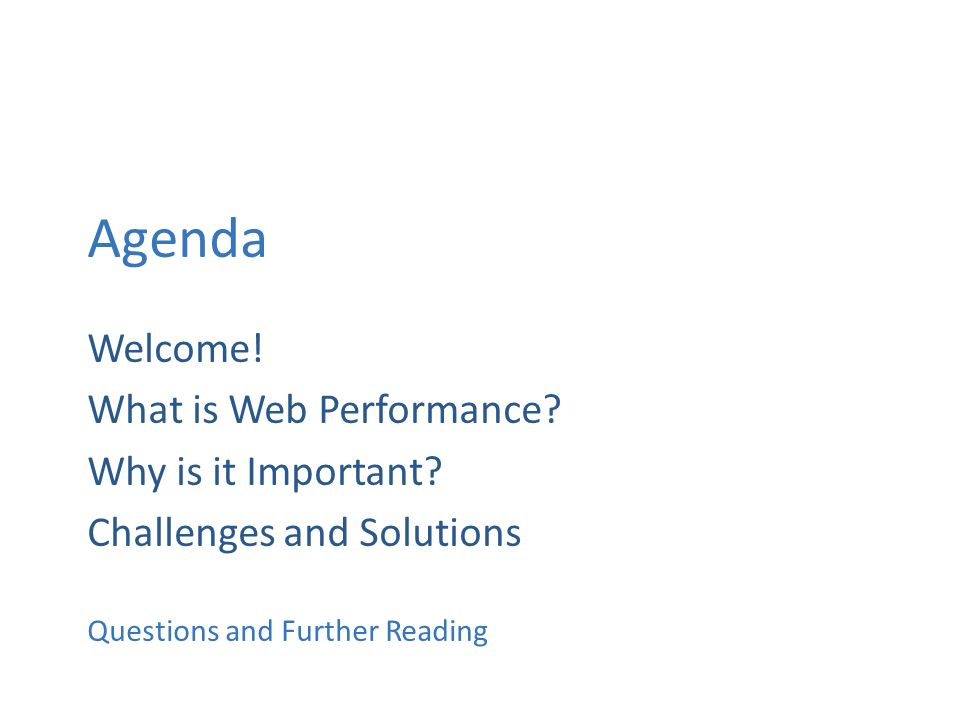 Agenda

Welcome!
What is Web Performance?
Why is it Important?
Challenges and Solutions

Questions and Further Reading